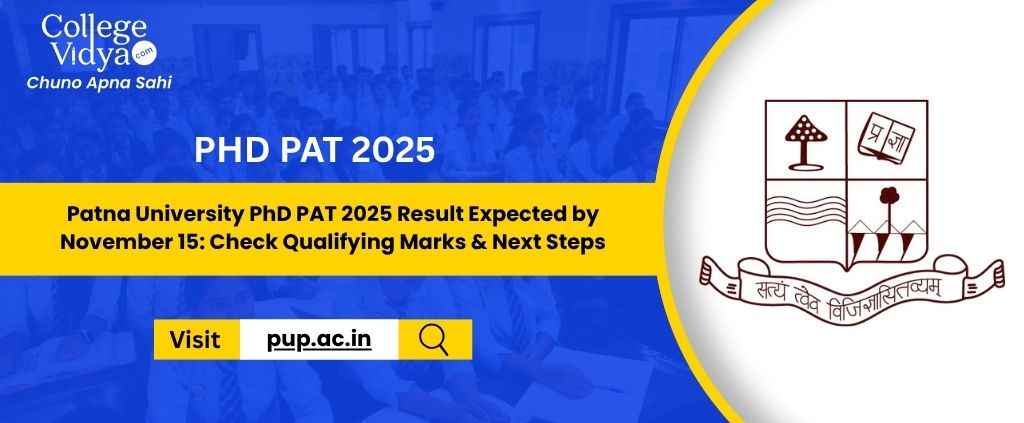 College Vidya .com
Chuno Apna Sahi

PHD PAT 2025

Patna University PhD PAT 2025 Result Expected by November 15: Check Qualifying Marks & Next Steps

Visit pup.ac.in

प्र ज्ञा

सत्यं त्वेव विजिज्ञासितव्यम्